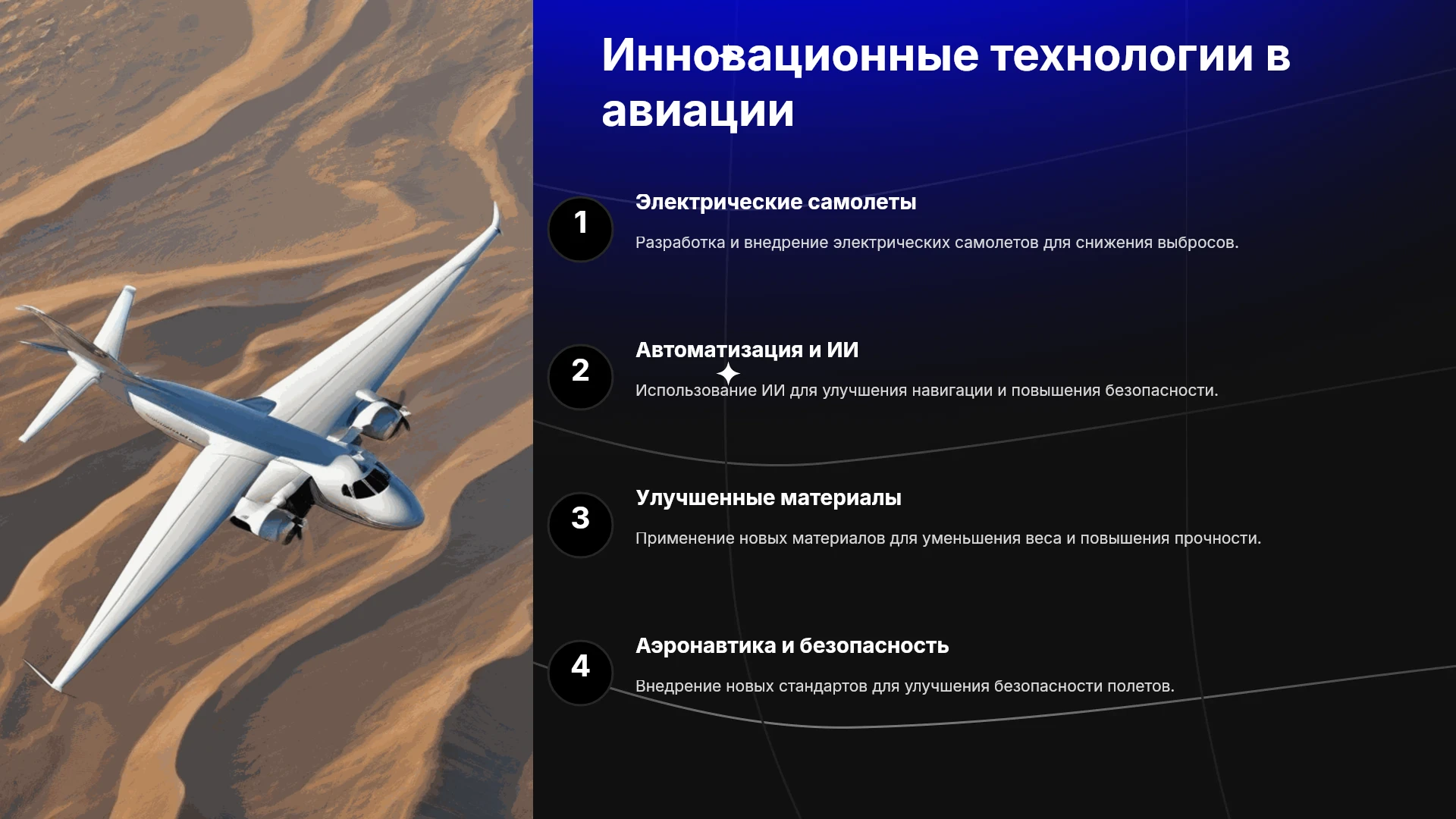 Инновационные технологии в авиации

1

Электрические самолеты

Разработка и внедрение электрических самолетов для снижения выбросов.

2

Автоматизация и ИИ

Использование ИИ для улучшения навигации и повышения безопасности.

3

Улучшенные материалы

Применение новых материалов для уменьшения веса и повышения прочности.

4

Аэронавтика и безопасность

Внедрение новых стандартов для улучшения безопасности полетов.